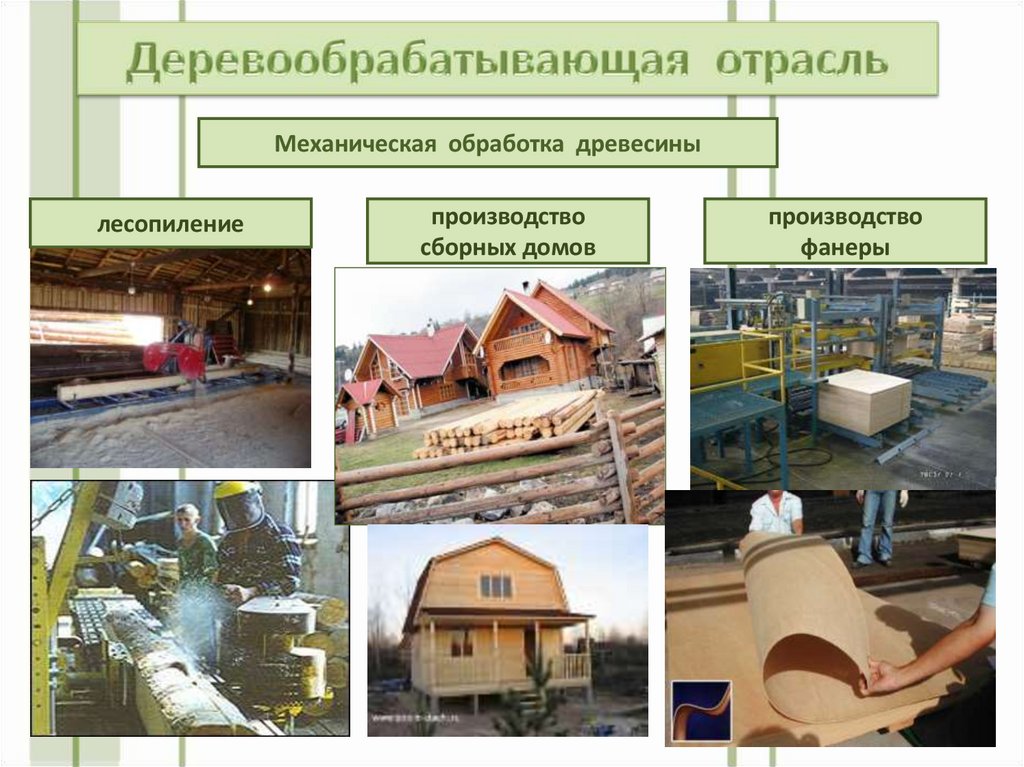 Деревообрабатывающая отрасль

Механическая обработка древесины

лесопиление

производство сборных домов

производство фанеры